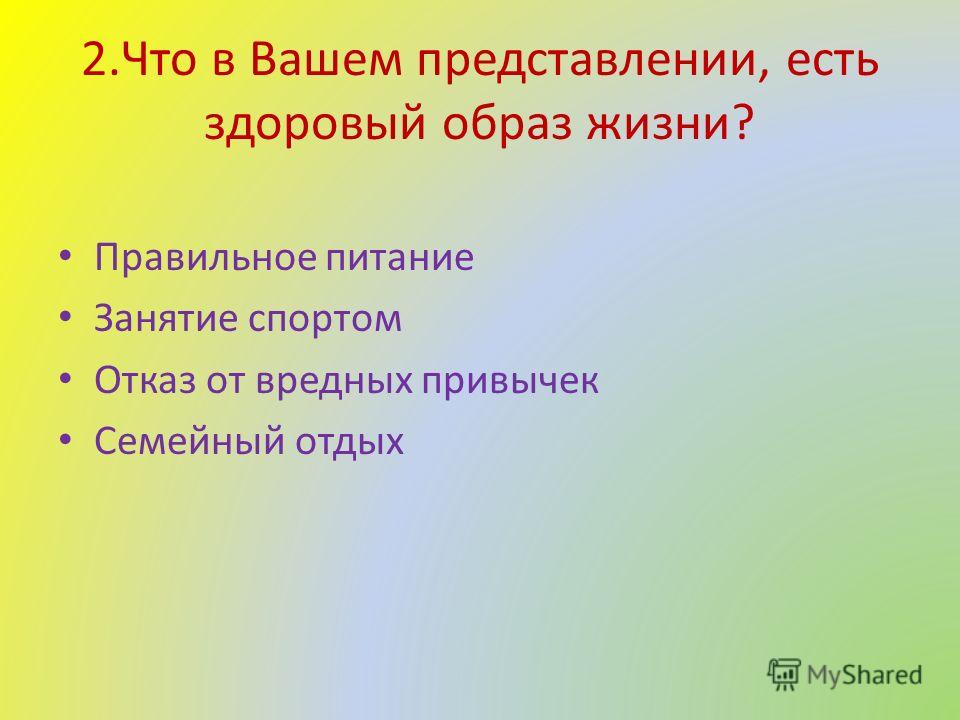 2.Что в Вашем представлении, есть здоровый образ жизни?

• Правильное питание
• Занятие спортом
• Отказ от вредных привычек
• Семейный отдых

MyShared